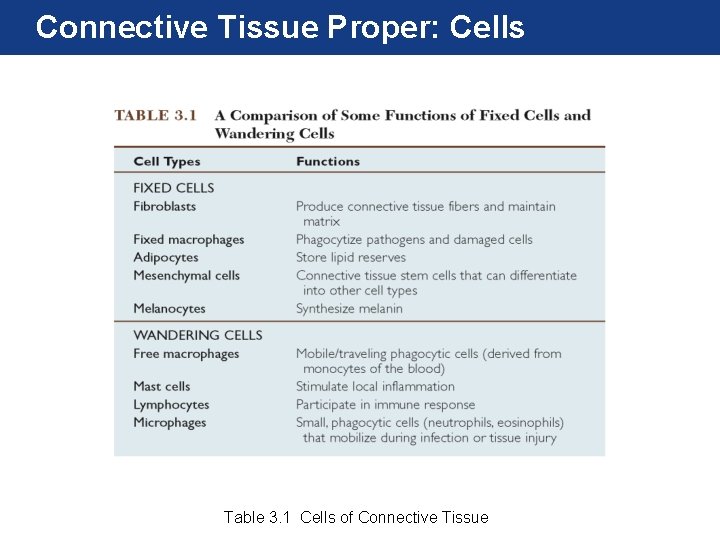 Connective Tissue Proper: Cells

TABLE 3.1 A Comparison of Some Functions of Fixed Cells and Wandering Cells

| Cell Types | Functions |
|---|---|
| FIXED CELLS | |
| Fibroblasts | Produce connective tissue fibers and maintain matrix |
| Fixed macrophages | Phagocytize pathogens and damaged cells |
| Adipocytes | Store lipid reserves |
| Mesenchymal cells | Connective tissue stem cells that can differentiate into other cell types |
| Melanocytes | Synthesize melanin |
| WANDERING CELLS | |
| Free macrophages | Mobile/traveling phagocytic cells (derived from monocytes of the blood) |
| Mast cells | Stimulate local inflammation |
| Lymphocytes | Participate in immune response |
| Microphages | Small, phagocytic cells (neutrophils, eosinophils) that mobilize during infection or tissue injury |

Table 3.1 Cells of Connective Tissue